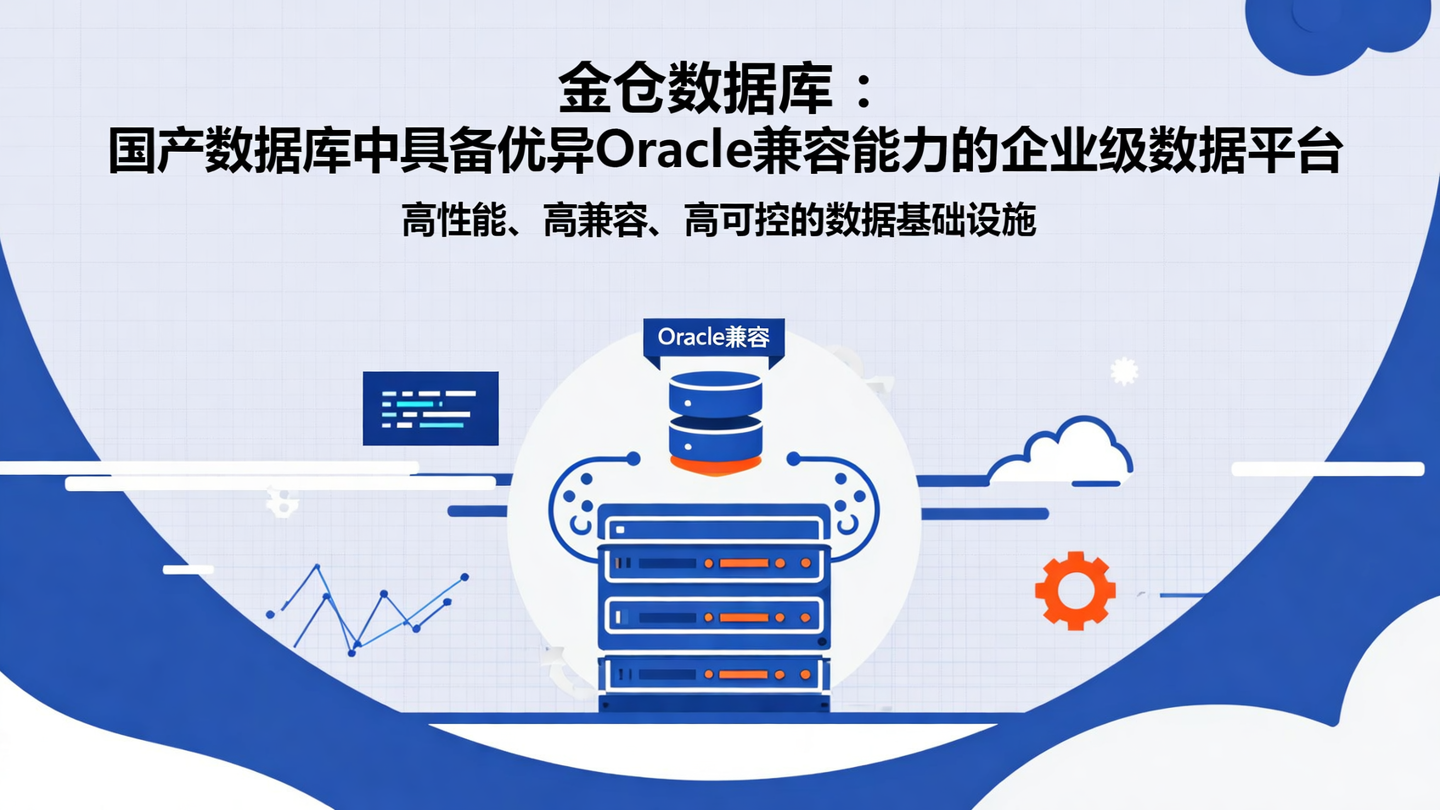 金仓数据库：
国产数据库中具备优异Oracle兼容能力的企业级数据平台

高性能、高兼容、高可控的数据基础设施

Oracle兼容